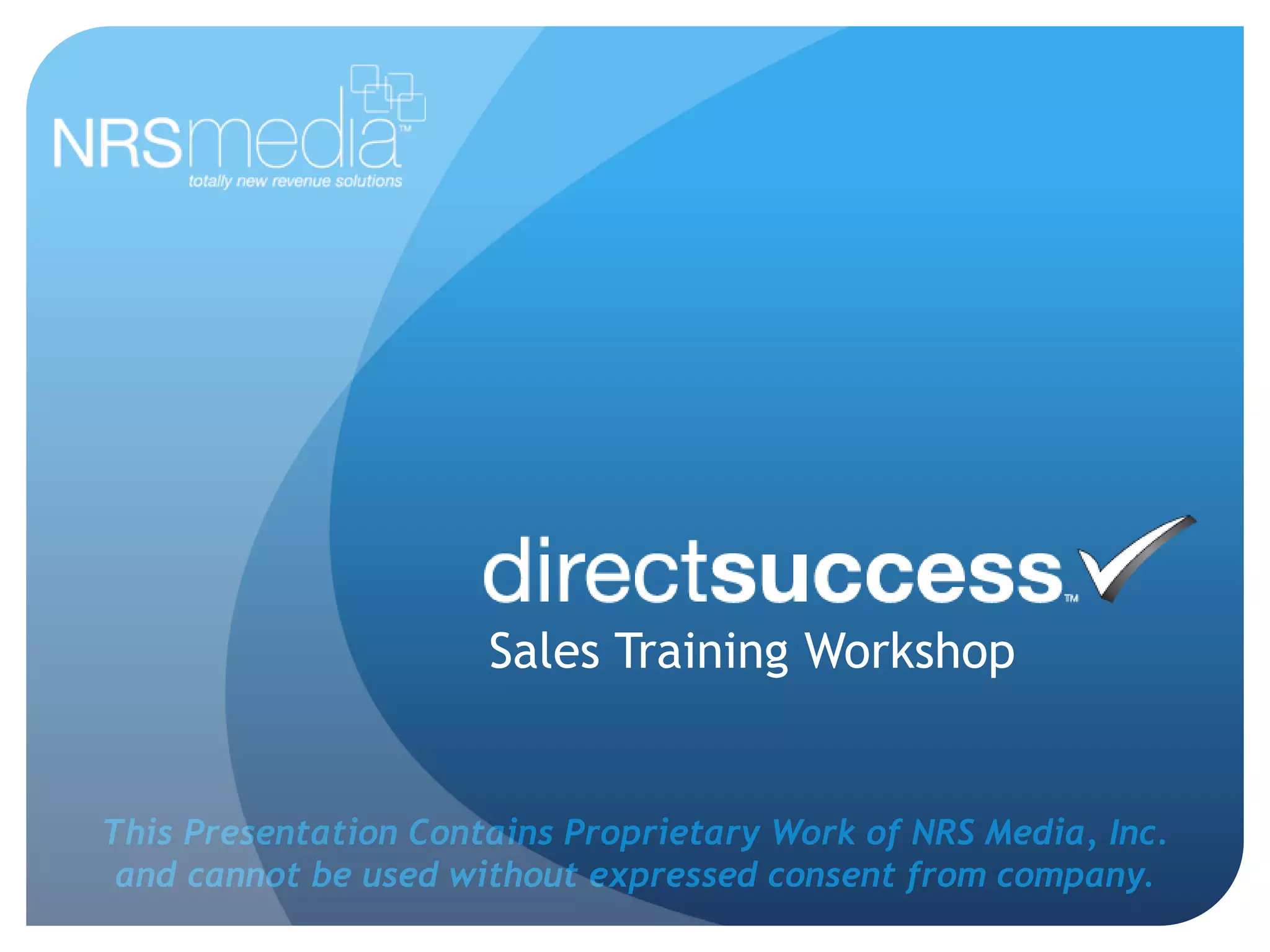 NRSmedia™
totally new revenue solutions

directsuccess™

Sales Training Workshop

This Presentation Contains Proprietary Work of NRS Media, Inc. and cannot be used without expressed consent from company.